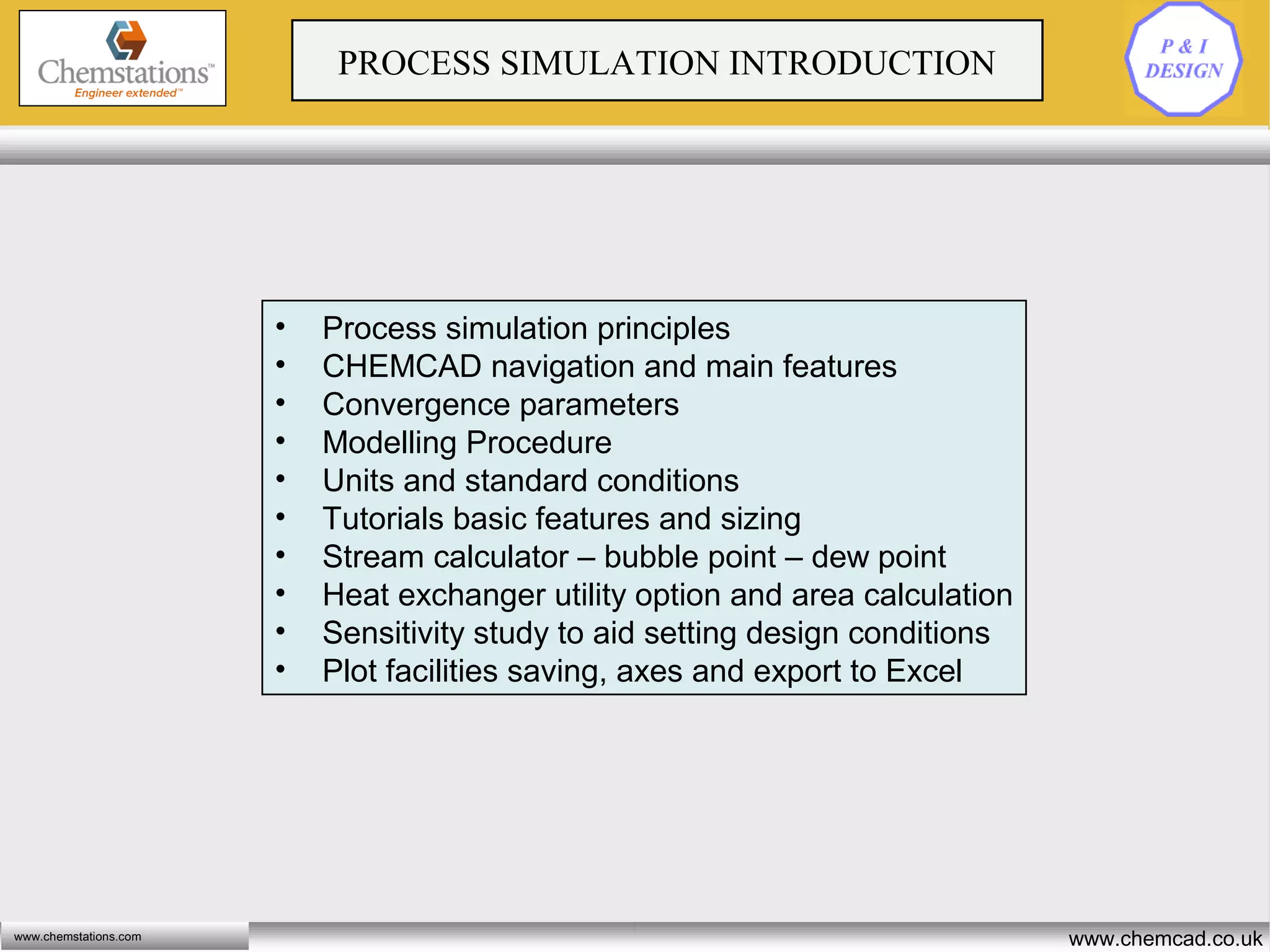 Chemstations™
Engineer extended™

PROCESS SIMULATION INTRODUCTION

P & I
DESIGN

• Process simulation principles
• CHEMCAD navigation and main features
• Convergence parameters
• Modelling Procedure
• Units and standard conditions
• Tutorials basic features and sizing
• Stream calculator – bubble point – dew point
• Heat exchanger utility option and area calculation
• Sensitivity study to aid setting design conditions
• Plot facilities saving, axes and export to Excel

www.chemstations.com

www.chemcad.co.uk